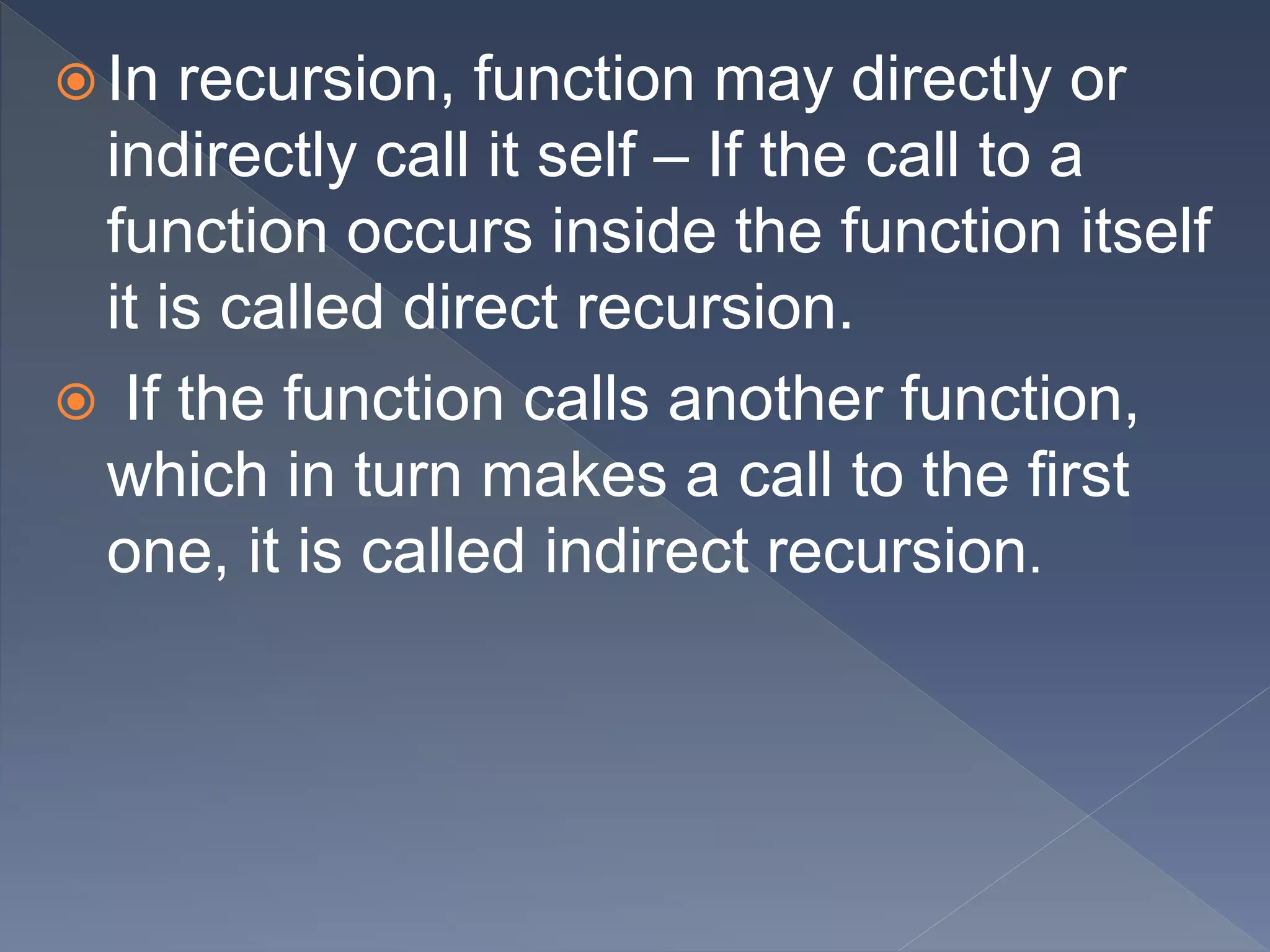 In recursion, function may directly or indirectly call it self – If the call to a function occurs inside the function itself it is called direct recursion.

If the function calls another function, which in turn makes a call to the first one, it is called indirect recursion.